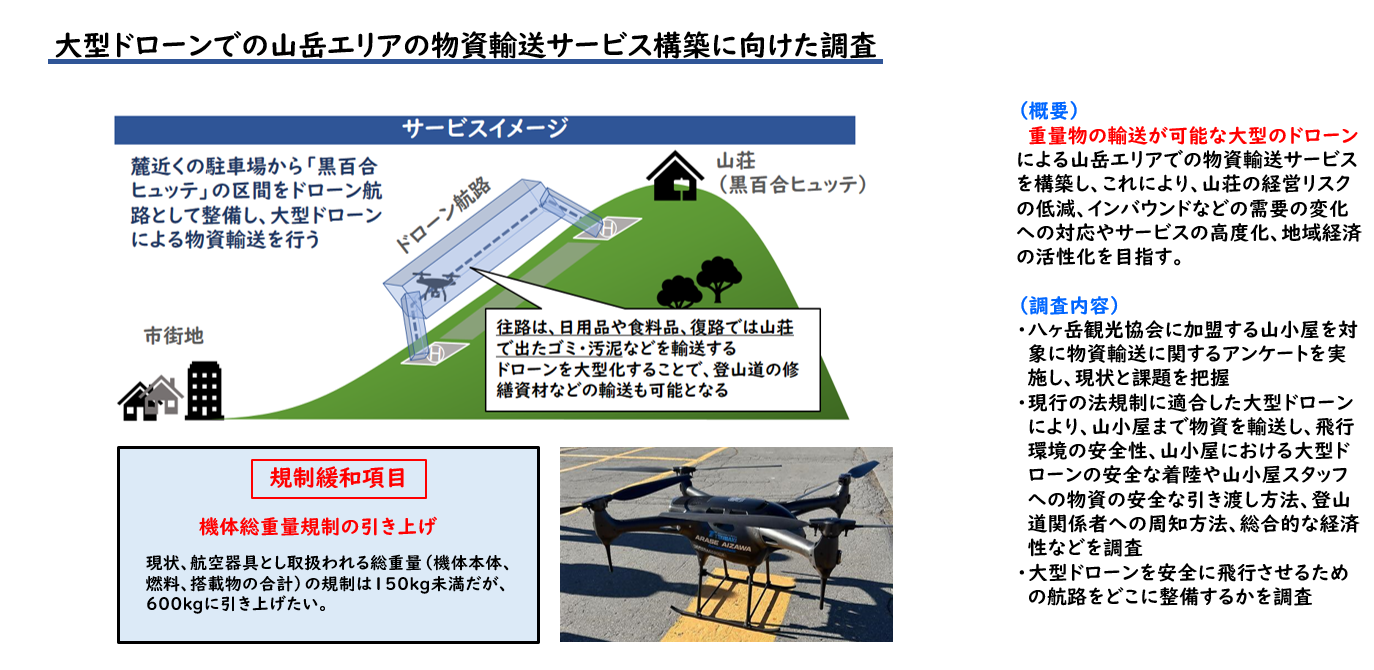 大型ドローンでの山岳エリアの物資輸送サービス構築に向けた調査

サービスイメージ

麓近くの駐車場から「黒百合ヒュッテ」の区間をドローン航路として整備し、大型ドローンによる物資輸送を行う

ドローン航路

山荘
(黒百合ヒュッテ)

市街地

往路は、日用品や食料品、復路では山荘で出たゴミ・汚泥などを輸送する
ドローンを大型化することで、登山道の修繕資材などの輸送も可能となる

規制緩和項目

機体総重量規制の引き上げ

現状、航空器具とし取扱われる総重量(機体本体、燃料、搭載物の合計)の規制は150kg未満だが、600kgに引き上げたい。

ARASE AIZAWA

(概要)
重量物の輸送が可能な大型のドローンによる山岳エリアでの物資輸送サービスを構築し、これにより、山荘の経営リスクの低減、インバウンドなどの需要の変化への対応やサービスの高度化、地域経済の活性化を目指す。

(調査内容)
・八ヶ岳観光協会に加盟する山小屋を対象に物資輸送に関するアンケートを実施し、現状と課題を把握
・現行の法規制に適合した大型ドローンにより、山小屋まで物資を輸送し、飛行環境の安全性、山小屋における大型ドローンの安全な着陸や山小屋スタッフへの物資の安全な引き渡し方法、登山道関係者への周知方法、総合的な経済性などを調査
・大型ドローンを安全に飛行させるための航路をどこに整備するかを調査